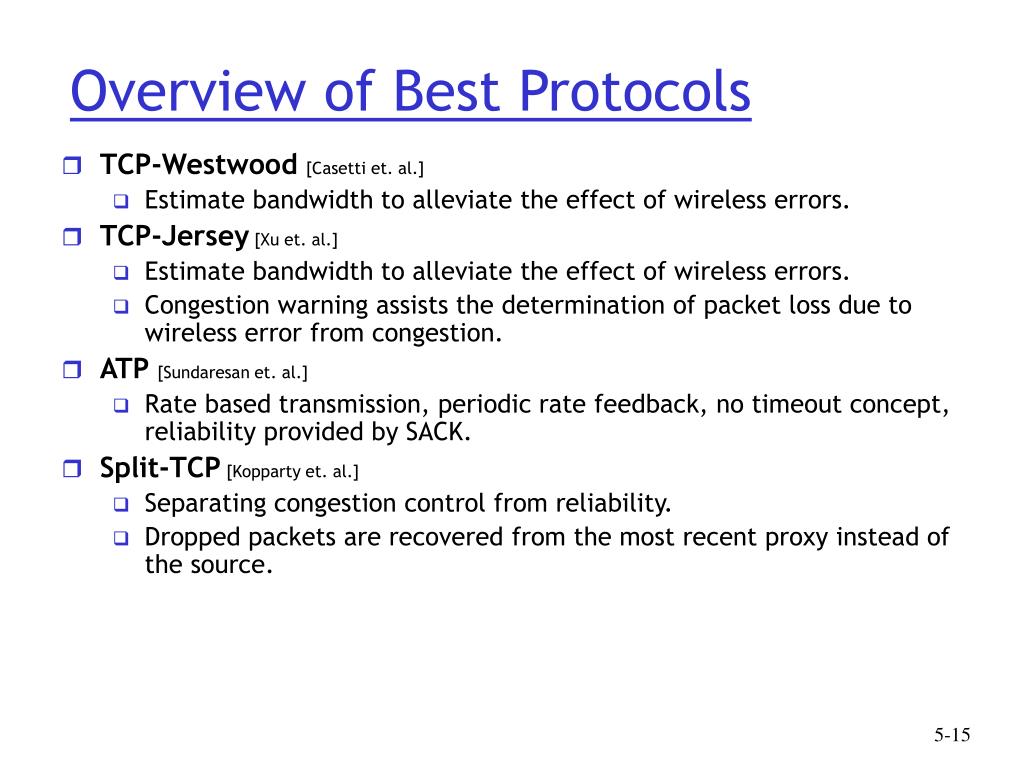 Overview of Best Protocols

TCP-Westwood [Casetti et. al.]
Estimate bandwidth to alleviate the effect of wireless errors.

TCP-Jersey [Xu et. al.]
Estimate bandwidth to alleviate the effect of wireless errors.
Congestion warning assists the determination of packet loss due to wireless error from congestion.

ATP [Sundaresan et. al.]
Rate based transmission, periodic rate feedback, no timeout concept, reliability provided by SACK.

Split-TCP [Kopparty et. al.]
Separating congestion control from reliability.
Dropped packets are recovered from the most recent proxy instead of the source.

5-15